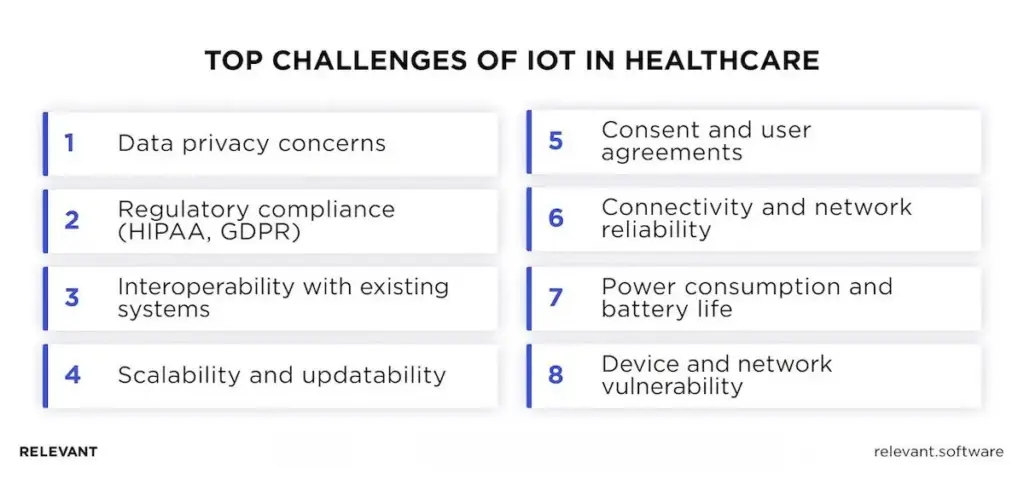 TOP CHALLENGES OF IOT IN HEALTHCARE

1 Data privacy concerns

2 Regulatory compliance (HIPAA, GDPR)

3 Interoperability with existing systems

4 Scalability and updatability

5 Consent and user agreements

6 Connectivity and network reliability

7 Power consumption and battery life

8 Device and network vulnerability

RELEVANT

relevant.software